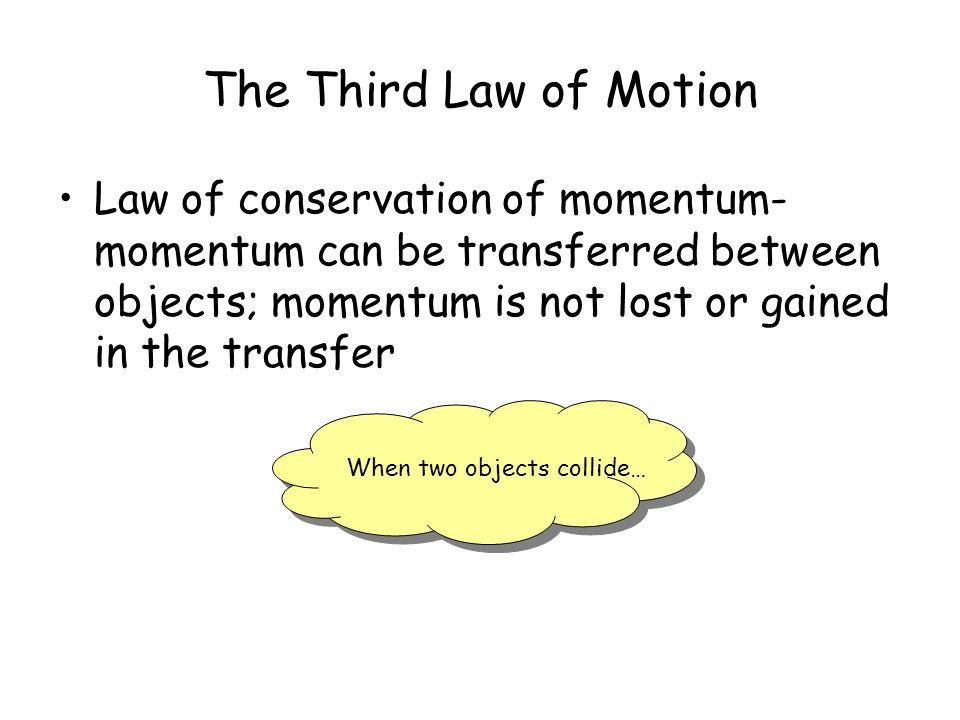 The Third Law of Motion

• Law of conservation of momentum- momentum can be transferred between objects; momentum is not lost or gained in the transfer

When two objects collide…